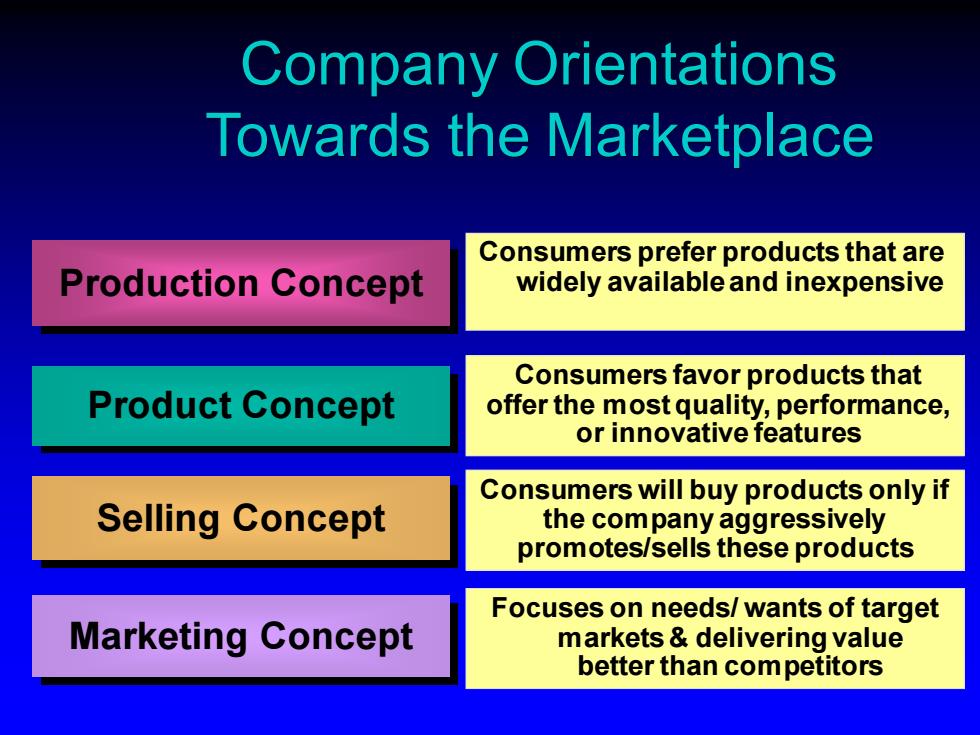 Company Orientations Towards the Marketplace

Production Concept

Consumers prefer products that are widely available and inexpensive

Product Concept

Consumers favor products that offer the most quality, performance, or innovative features

Selling Concept

Consumers will buy products only if the company aggressively promotes/sells these products

Marketing Concept

Focuses on needs/ wants of target markets & delivering value better than competitors